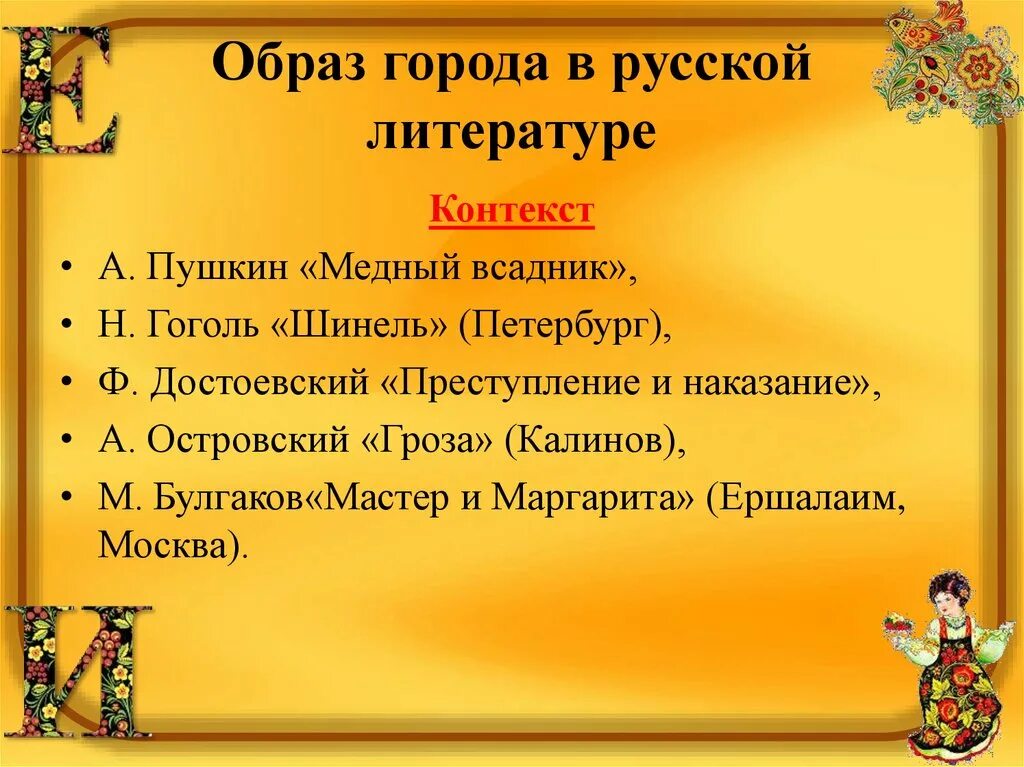 Е

Образ города в русской литературе

Контекст

• А. Пушкин «Медный всадник»,
• Н. Гоголь «Шинель» (Петербург),
• Ф. Достоевский «Преступление и наказание»,
• А. Островский «Гроза» (Калинов),
• М. Булгаков«Мастер и Маргарита» (Ершалаим, Москва).

И